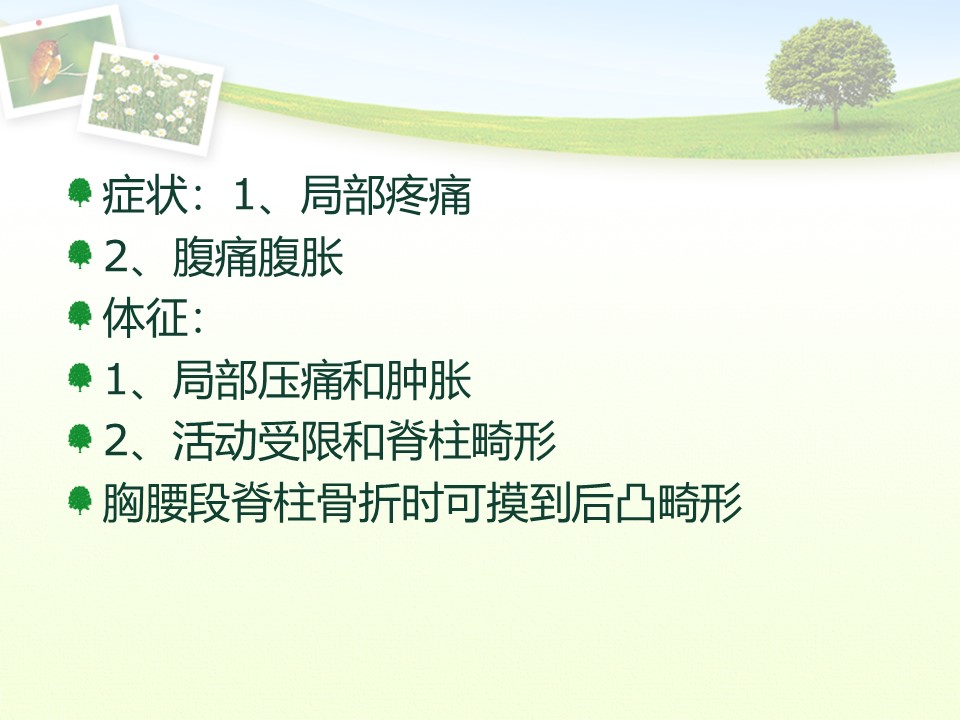 症状：1、局部疼痛

2、腹痛腹胀

体征：

1、局部压痛和肿胀

2、活动受限和脊柱畸形

胸腰段脊柱骨折时可摸到后凸畸形